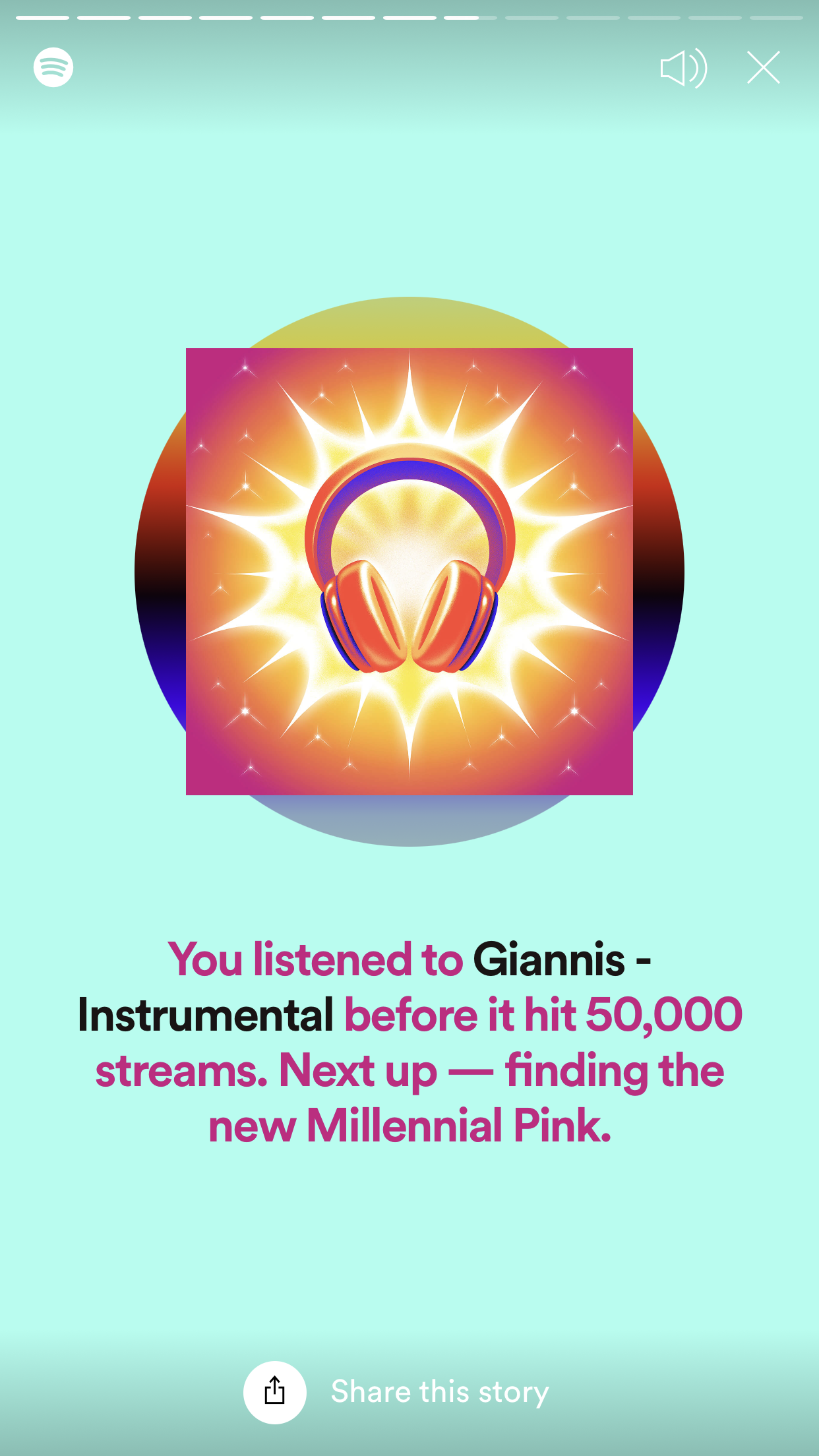 You listened to Giannis - Instrumental before it hit 50,000 streams. Next up — finding the new Millennial Pink.

Share this story